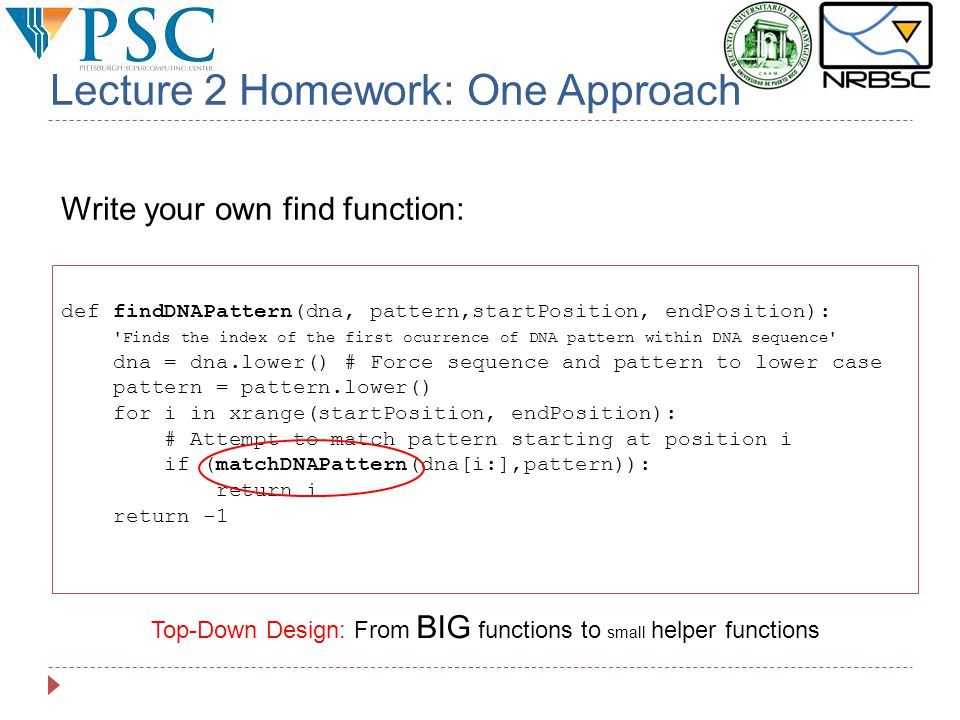 PSC
PITTSBURGH SUPERCOMPUTING CENTER

RECINTO UNIVERSITARIO DE MAYAGÜEZ
UNIVERSIDAD DE PUERTO RICO

NRBSC

Lecture 2 Homework: One Approach

Write your own find function:

def findDNAPattern(dna, pattern,startPosition, endPosition):
    'Finds the index of the first ocurrence of DNA pattern within DNA sequence'
    dna = dna.lower() # Force sequence and pattern to lower case
    pattern = pattern.lower()
    for i in xrange(startPosition, endPosition):
        # Attempt to match pattern starting at position i
        if (matchDNAPattern(dna[i:],pattern)):
            return i
    return -1

Top-Down Design: From BIG functions to small helper functions